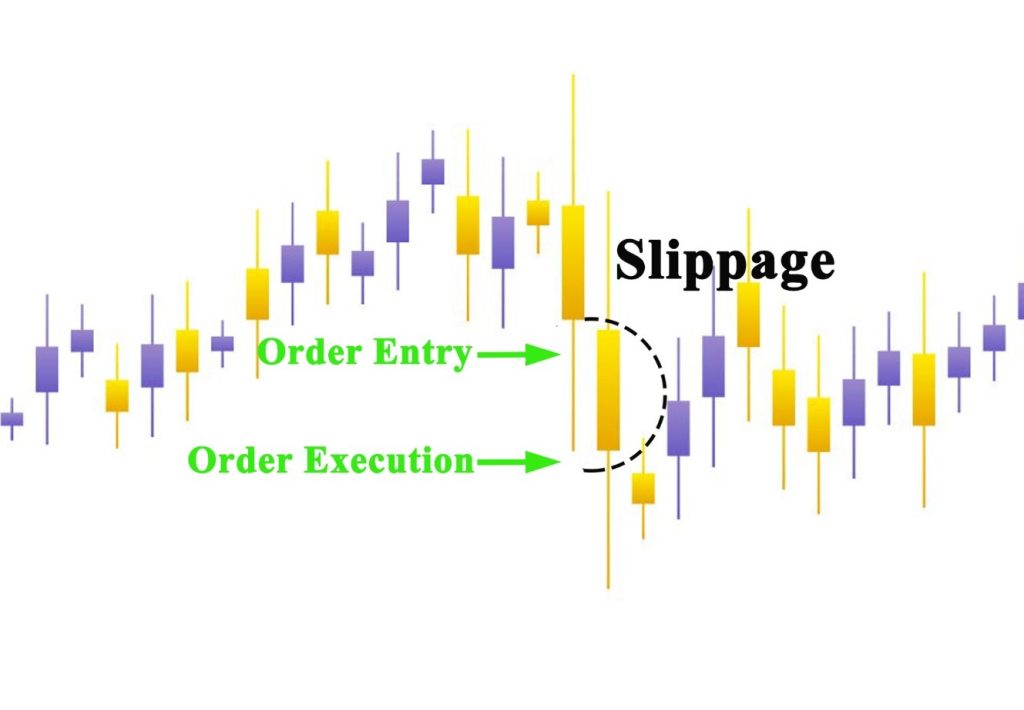 Slippage

Order Entry

Order Execution